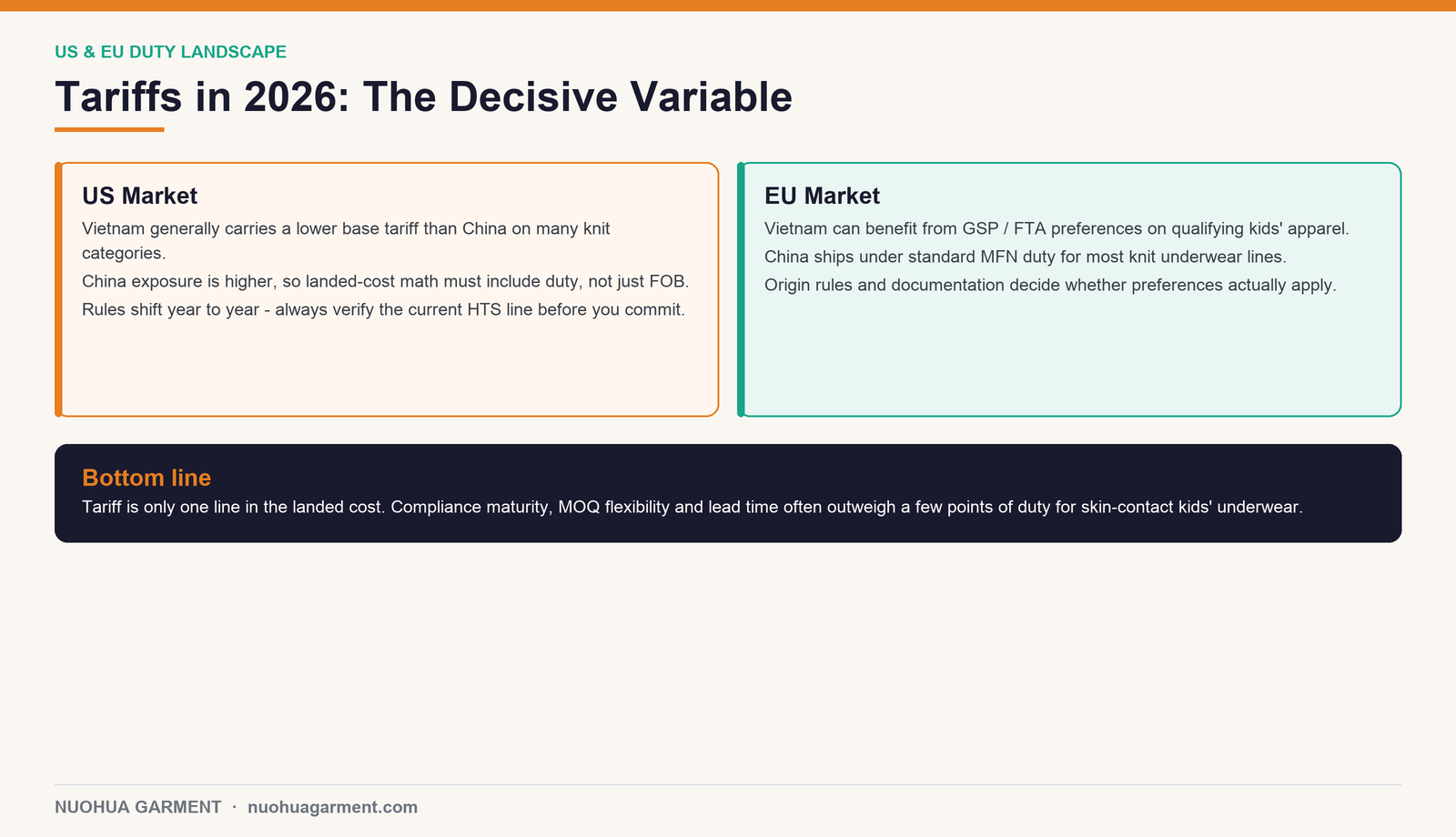 US & EU DUTY LANDSCAPE

Tariffs in 2026: The Decisive Variable

US Market

Vietnam generally carries a lower base tariff than China on many knit categories.

China exposure is higher, so landed-cost math must include duty, not just FOB.

Rules shift year to year - always verify the current HTS line before you commit.

EU Market

Vietnam can benefit from GSP / FTA preferences on qualifying kids' apparel.

China ships under standard MFN duty for most knit underwear lines.

Origin rules and documentation decide whether preferences actually apply.

Bottom line

Tariff is only one line in the landed cost. Compliance maturity, MOQ flexibility and lead time often outweigh a few points of duty for skin-contact kids' underwear.

NUOHUA GARMENT · nuohuagarment.com